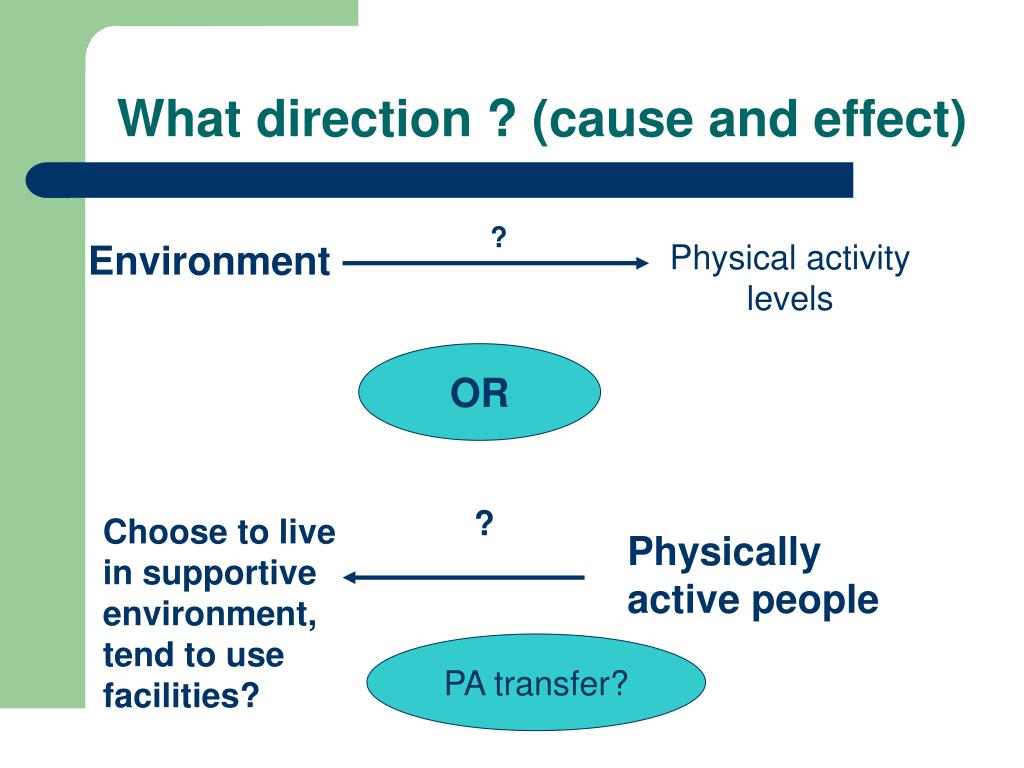 What direction ? (cause and effect)

Environment

?

Physical activity levels

OR

Choose to live in supportive environment, tend to use facilities?

?

Physically active people

PA transfer?